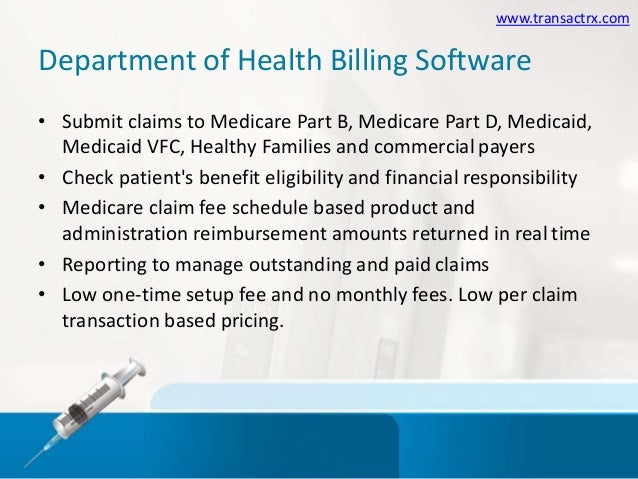 www.transactrx.com

Department of Health Billing Software

• Submit claims to Medicare Part B, Medicare Part D, Medicaid, Medicaid VFC, Healthy Families and commercial payers
• Check patient's benefit eligibility and financial responsibility
• Medicare claim fee schedule based product and administration reimbursement amounts returned in real time
• Reporting to manage outstanding and paid claims
• Low one-time setup fee and no monthly fees. Low per claim transaction based pricing.